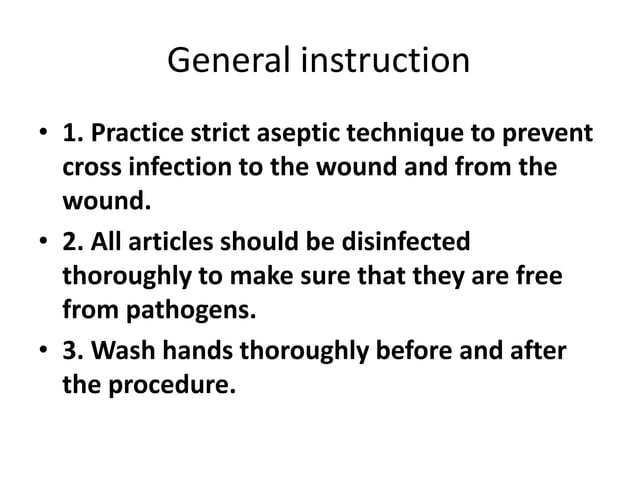 General instruction

• 1. Practice strict aseptic technique to prevent cross infection to the wound and from the wound.
• 2. All articles should be disinfected thoroughly to make sure that they are free from pathogens.
• 3. Wash hands thoroughly before and after the procedure.